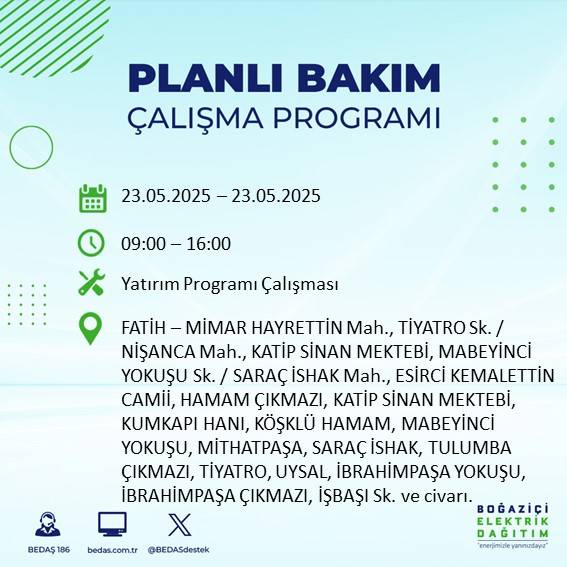 PLANLI BAKIM
ÇALIŞMA PROGRAMI

23.05.2025 – 23.05.2025

09:00 – 16:00

Yatırım Programı Çalışması

FATİH – MİMAR HAYRETTİN Mah., TİYATRO Sk. / NİŞANCA Mah., KATİP SİNAN MEKTEBİ, MABEYİNCİ YOKUŞU Sk. / SARAÇ İSHAK Mah., ESİRCİ KEMALETTİN CAMİİ, HAMAM ÇIKMAZI, KATİP SİNAN MEKTEBİ, KUMKAPI HANI, KÖŞKLÜ HAMAM, MABEYİNCİ YOKUŞU, MİTHATPAŞA, SARAÇ İSHAK, TULUMBA ÇIKMAZI, TİYATRO, UYSAL, İBRAHİMPAŞA YOKUŞU, İBRAHİMPAŞA ÇIKMAZI, İŞBAŞI Sk. ve civarı.

BEDAŞ 186
bedas.com.tr
@BEDASdestek

BOĞAZİÇİ
ELEKTRİK
DAĞITIM
"enerjimizle yanınızdayız"